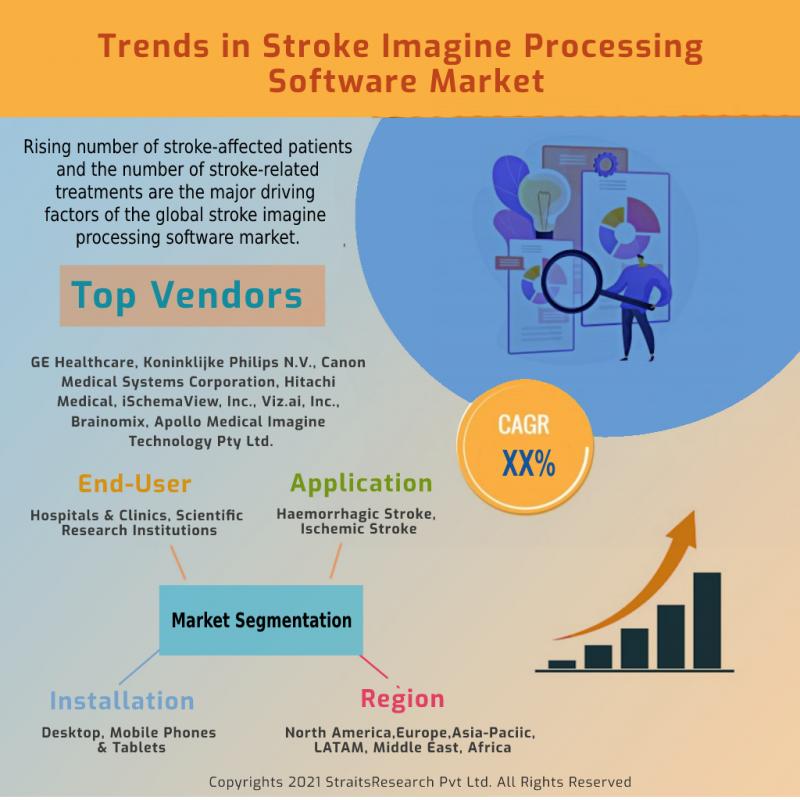 Trends in Stroke Imagine Processing Software Market

Rising number of stroke-affected patients and the number of stroke-related treatments are the major driving factors of the global stroke imagine processing software market.

Top Vendors

GE Healthcare, Koninklijke Philips N.V., Canon Medical Systems Corporation, Hitachi Medical, iSchemaView, Inc., Viz.ai, Inc., Brainomix, Apollo Medical Imagine Technology Pty Ltd.

CAGR
XX%

End-User
Hospitals & Clinics, Scientific Research Institutions

Application
Haemorrhagic Stroke, Ischemic Stroke

Market Segmentation

Installation
Desktop, Mobile Phones & Tablets

Region
North America,Europe,Asia-Paciic, LATAM, Middle East, Africa

Copyrights 2021 StraitsResearch Pvt Ltd. All Rights Reserved